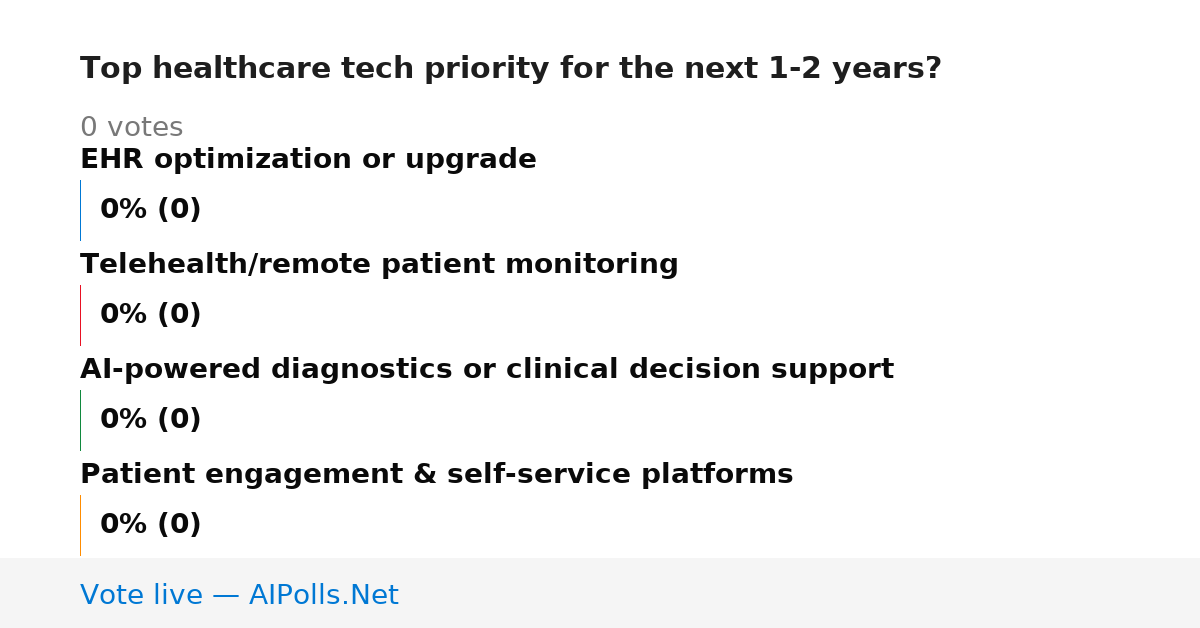 Top healthcare tech priority for the next 1-2 years?

0 votes

EHR optimization or upgrade

0% (0)

Telehealth/remote patient monitoring

0% (0)

AI-powered diagnostics or clinical decision support

0% (0)

Patient engagement & self-service platforms

0% (0)

Vote live — AIPolls.Net